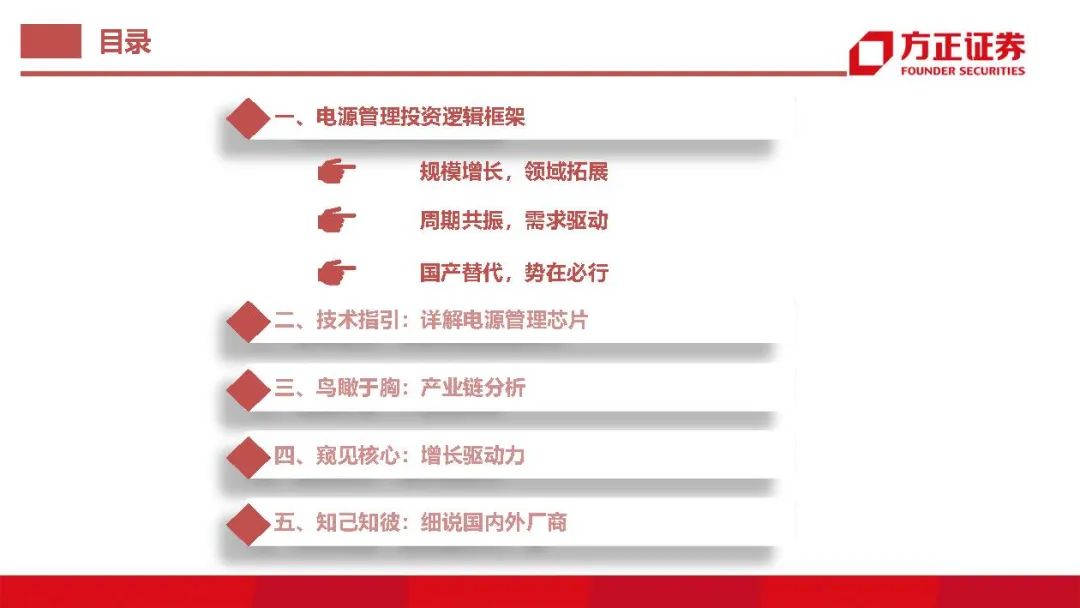 目录

方正证券
FOUNDER SECURITIES

一、电源管理投资逻辑框架

规模增长，领域拓展

周期共振，需求驱动

国产替代，势在必行

二、技术指引：详解电源管理芯片

三、鸟瞰于胸：产业链分析

四、窥见核心：增长驱动力

五、知己知彼：细说国内外厂商